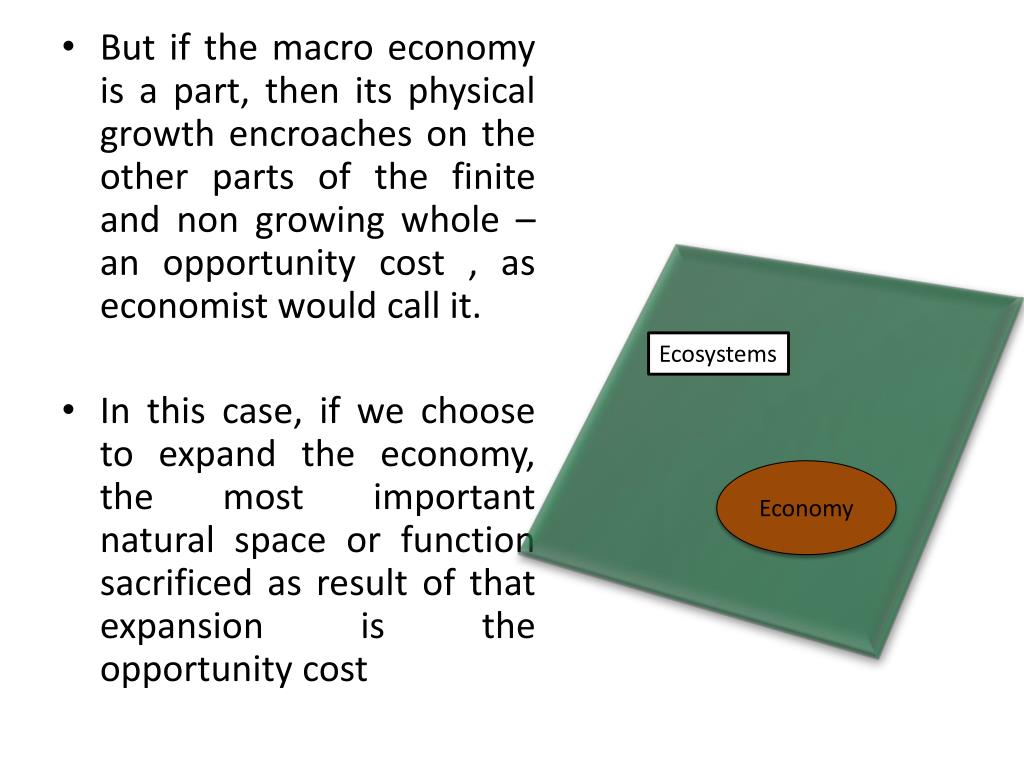 • But if the macro economy is a part, then its physical growth encroaches on the other parts of the finite and non growing whole – an opportunity cost , as economist would call it.

• In this case, if we choose to expand the economy, the most important natural space or function sacrificed as result of that expansion is the opportunity cost

Ecosystems

Economy